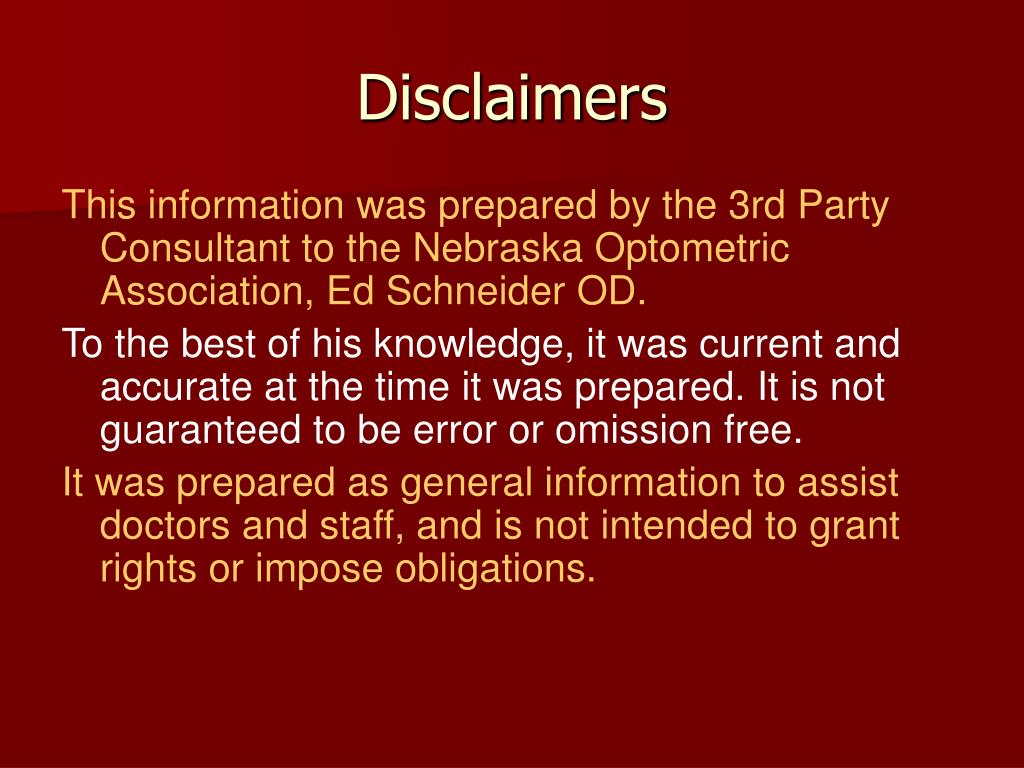 Disclaimers

This information was prepared by the 3rd Party Consultant to the Nebraska Optometric Association, Ed Schneider OD.

To the best of his knowledge, it was current and accurate at the time it was prepared. It is not guaranteed to be error or omission free.

It was prepared as general information to assist doctors and staff, and is not intended to grant rights or impose obligations.